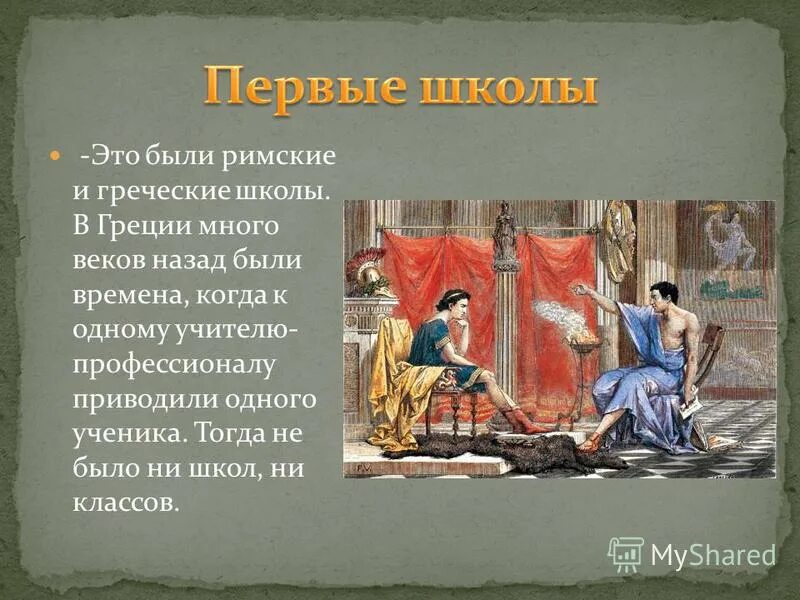 Первые школы

-Это были римские и греческие школы. В Греции много веков назад были времена, когда к одному учителю-профессионалу приводили одного ученика. Тогда не было ни школ, ни классов.

F.V.

MyShared